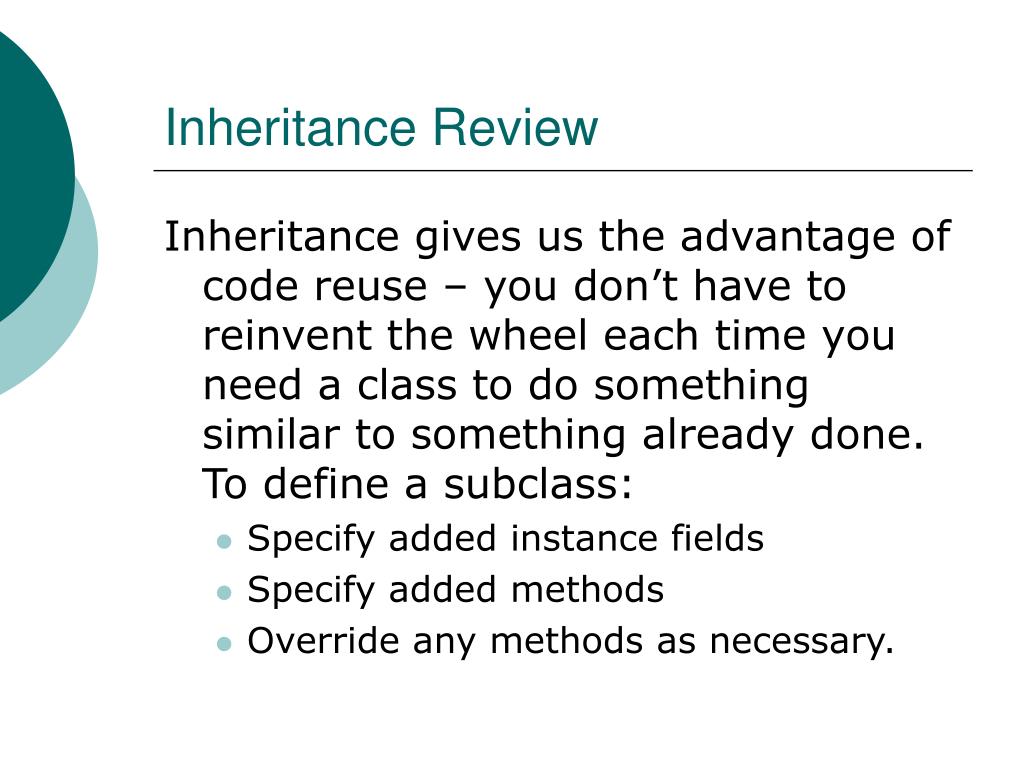 Inheritance Review

Inheritance gives us the advantage of code reuse – you don’t have to reinvent the wheel each time you need a class to do something similar to something already done. To define a subclass:

- Specify added instance fields
- Specify added methods
- Override any methods as necessary.